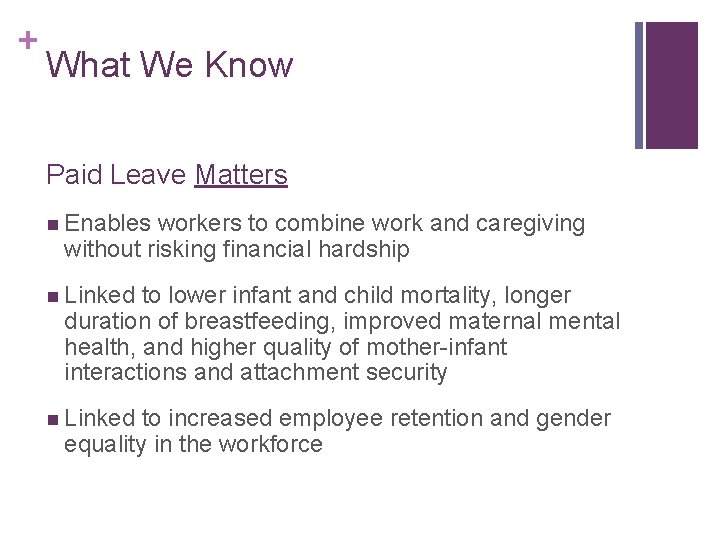 + What We Know

Paid Leave Matters

■ Enables workers to combine work and caregiving without risking financial hardship

■ Linked to lower infant and child mortality, longer duration of breastfeeding, improved maternal mental health, and higher quality of mother-infant interactions and attachment security

■ Linked to increased employee retention and gender equality in the workforce